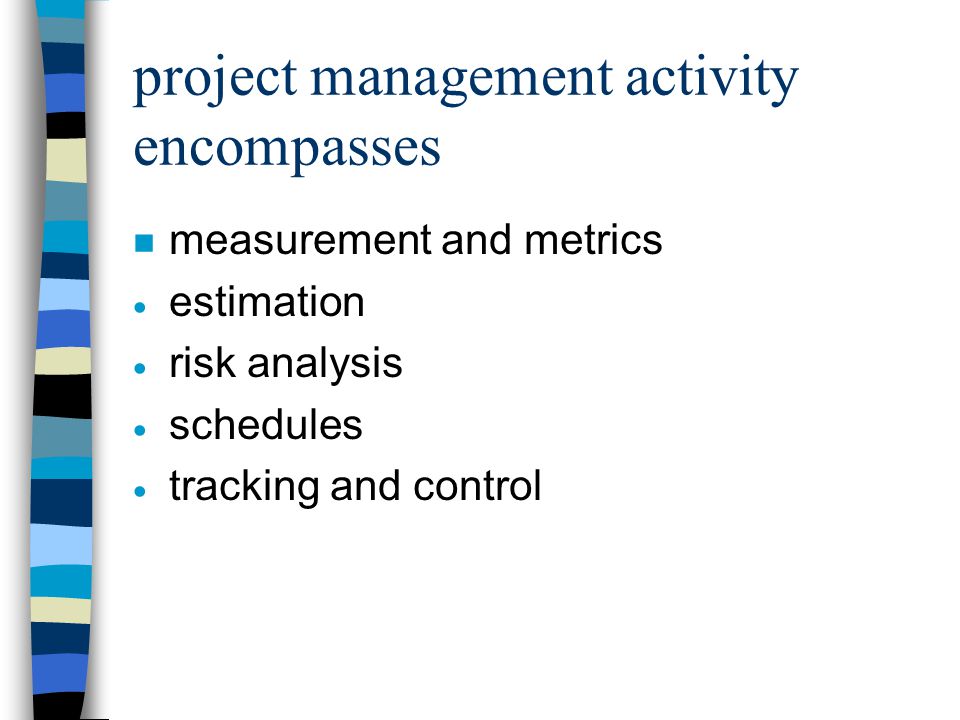 project management activity encompasses

- measurement and metrics
- estimation
- risk analysis
- schedules
- tracking and control